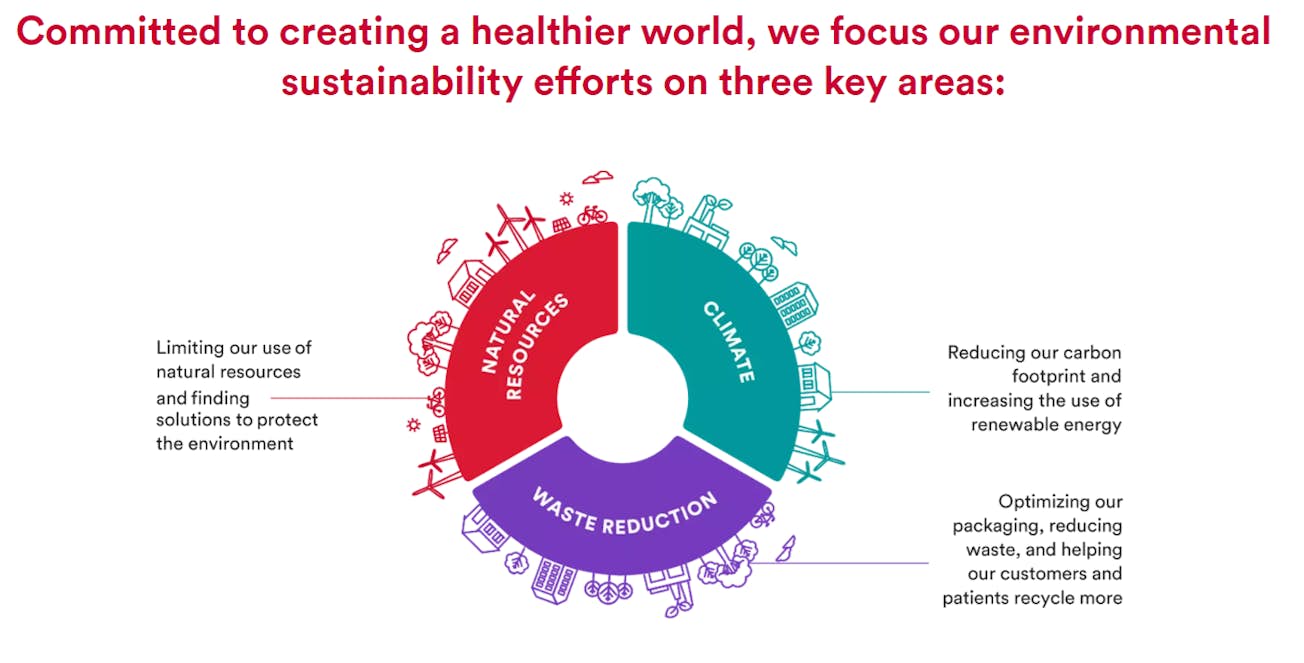 Committed to creating a healthier world, we focus our environmental sustainability efforts on three key areas:

NATURAL RESOURCES

CLIMATE

WASTE REDUCTION

Limiting our use of natural resources and finding solutions to protect the environment

Reducing our carbon footprint and increasing the use of renewable energy

Optimizing our packaging, reducing waste, and helping our customers and patients recycle more